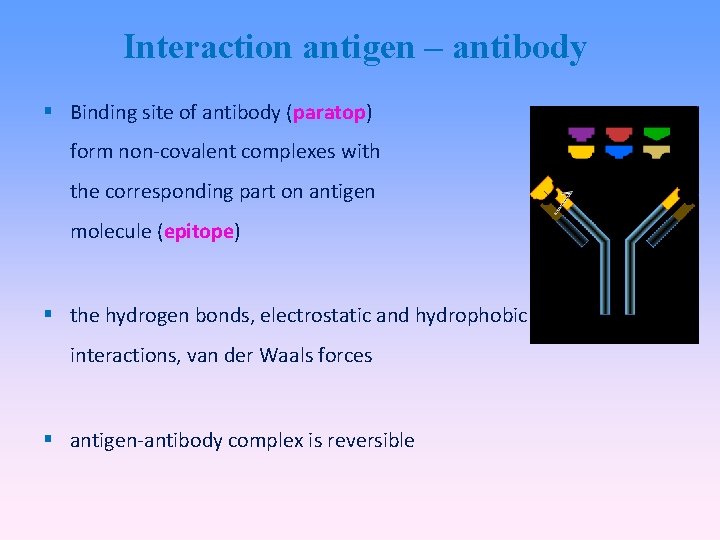 Interaction antigen – antibody

▪ Binding site of antibody (paratop) form non-covalent complexes with the corresponding part on antigen molecule (epitope)

▪ the hydrogen bonds, electrostatic and hydrophobic interactions, van der Waals forces

▪ antigen-antibody complex is reversible